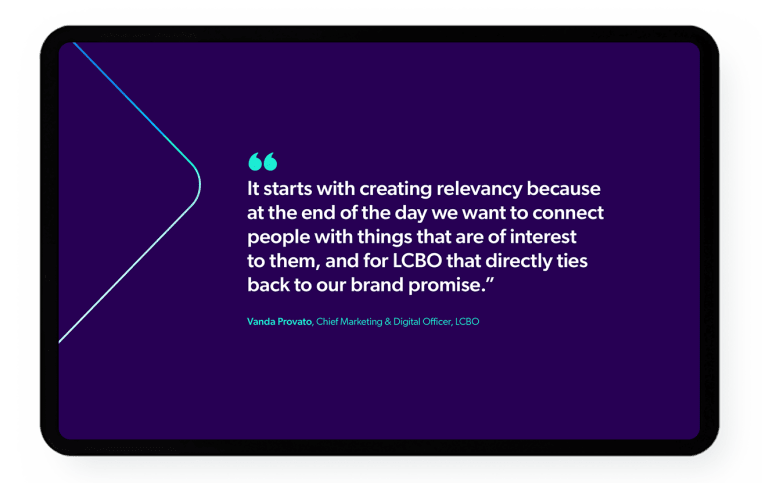 “
It starts with creating relevancy because at the end of the day we want to connect people with things that are of interest to them, and for LCBO that directly ties back to our brand promise.”

Vanda Provato, Chief Marketing & Digital Officer, LCBO